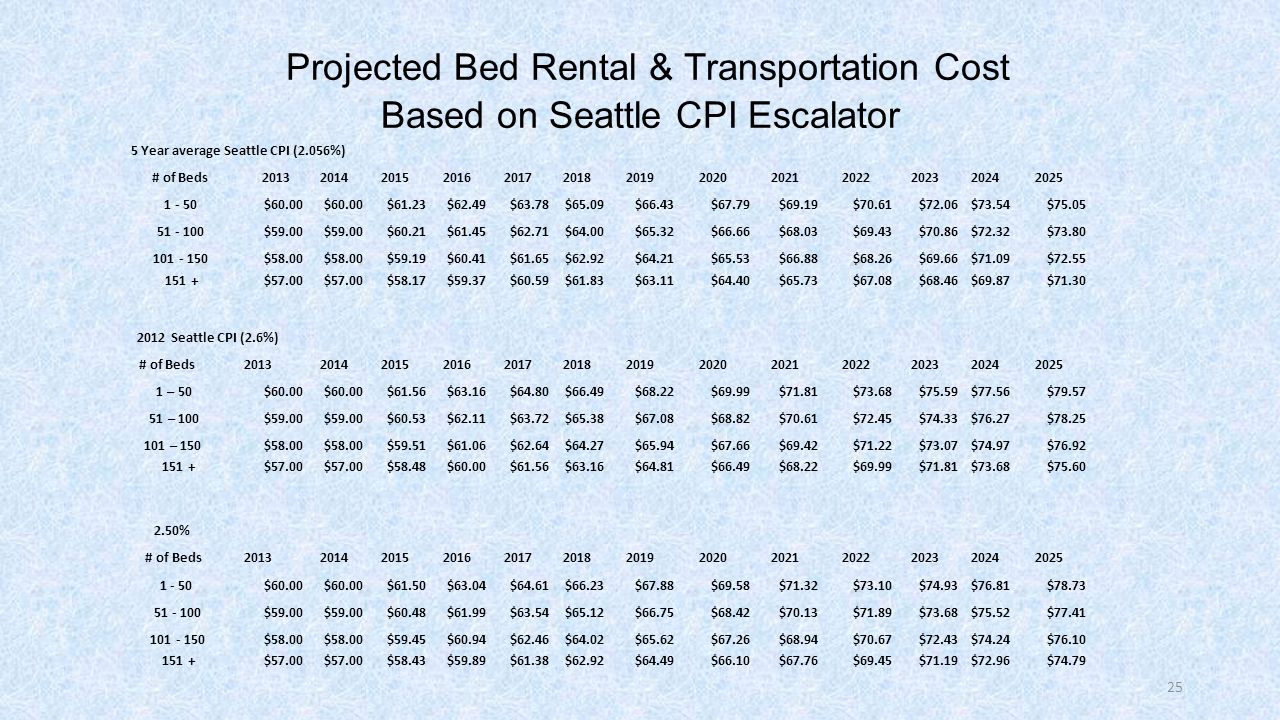 Projected Bed Rental & Transportation Cost Based on Seattle CPI Escalator

5 Year average Seattle CPI (2.056%)

| # of Beds | 2013 | 2014 | 2015 | 2016 | 2017 | 2018 | 2019 | 2020 | 2021 | 2022 | 2023 | 2024 | 2025 |
|---|---|---|---|---|---|---|---|---|---|---|---|---|---|
| 1 - 50 | \$60.00 | \$60.00 | \$61.23 | \$62.49 | \$63.78 | \$65.09 | \$66.43 | \$67.79 | \$69.19 | \$70.61 | \$72.06 | \$73.54 | \$75.05 |
| 51 - 100 | \$59.00 | \$59.00 | \$60.21 | \$61.45 | \$62.71 | \$64.00 | \$65.32 | \$66.66 | \$68.03 | \$69.43 | \$70.86 | \$72.32 | \$73.80 |
| 101 - 150 | \$58.00 | \$58.00 | \$59.19 | \$60.41 | \$61.65 | \$62.92 | \$64.21 | \$65.53 | \$66.88 | \$68.26 | \$69.66 | \$71.09 | \$72.55 |
| 151 + | \$57.00 | \$57.00 | \$58.17 | \$59.37 | \$60.59 | \$61.83 | \$63.11 | \$64.40 | \$65.73 | \$67.08 | \$68.46 | \$69.87 | \$71.30 |

2012 Seattle CPI (2.6%)

| # of Beds | 2013 | 2014 | 2015 | 2016 | 2017 | 2018 | 2019 | 2020 | 2021 | 2022 | 2023 | 2024 | 2025 |
|---|---|---|---|---|---|---|---|---|---|---|---|---|---|
| 1 – 50 | \$60.00 | \$60.00 | \$61.56 | \$63.16 | \$64.80 | \$66.49 | \$68.22 | \$69.99 | \$71.81 | \$73.68 | \$75.59 | \$77.56 | \$79.57 |
| 51 – 100 | \$59.00 | \$59.00 | \$60.53 | \$62.11 | \$63.72 | \$65.38 | \$67.08 | \$68.82 | \$70.61 | \$72.45 | \$74.33 | \$76.27 | \$78.25 |
| 101 – 150 | \$58.00 | \$58.00 | \$59.51 | \$61.06 | \$62.64 | \$64.27 | \$65.94 | \$67.66 | \$69.42 | \$71.22 | \$73.07 | \$74.97 | \$76.92 |
| 151 + | \$57.00 | \$57.00 | \$58.48 | \$60.00 | \$61.56 | \$63.16 | \$64.81 | \$66.49 | \$68.22 | \$69.99 | \$71.81 | \$73.68 | \$75.60 |

2.50%

| # of Beds | 2013 | 2014 | 2015 | 2016 | 2017 | 2018 | 2019 | 2020 | 2021 | 2022 | 2023 | 2024 | 2025 |
|---|---|---|---|---|---|---|---|---|---|---|---|---|---|
| 1 - 50 | \$60.00 | \$60.00 | \$61.50 | \$63.04 | \$64.61 | \$66.23 | \$67.88 | \$69.58 | \$71.32 | \$73.10 | \$74.93 | \$76.81 | \$78.73 |
| 51 - 100 | \$59.00 | \$59.00 | \$60.48 | \$61.99 | \$63.54 | \$65.12 | \$66.75 | \$68.42 | \$70.13 | \$71.89 | \$73.68 | \$75.52 | \$77.41 |
| 101 - 150 | \$58.00 | \$58.00 | \$59.45 | \$60.94 | \$62.46 | \$64.02 | \$65.62 | \$67.26 | \$68.94 | \$70.67 | \$72.43 | \$74.24 | \$76.10 |
| 151 + | \$57.00 | \$57.00 | \$58.43 | \$59.89 | \$61.38 | \$62.92 | \$64.49 | \$66.10 | \$67.76 | \$69.45 | \$71.19 | \$72.96 | \$74.79 |

25